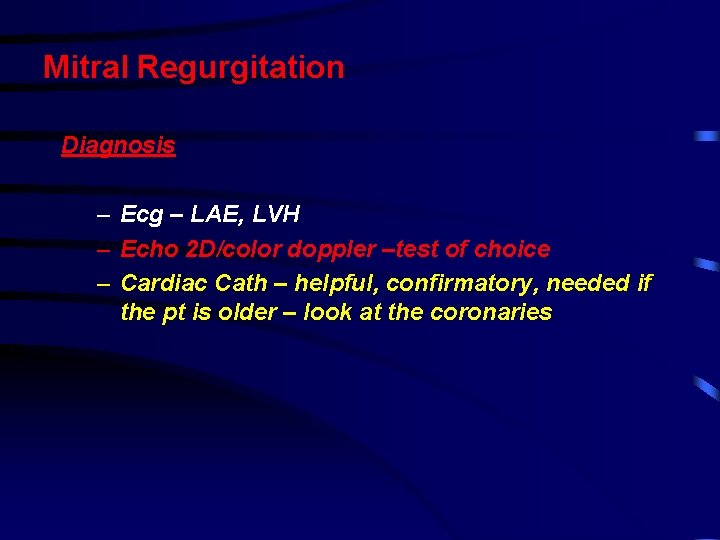 Mitral Regurgitation

Diagnosis

– Ecg – LAE, LVH
– Echo 2D/color doppler –test of choice
– Cardiac Cath – helpful, confirmatory, needed if the pt is older – look at the coronaries